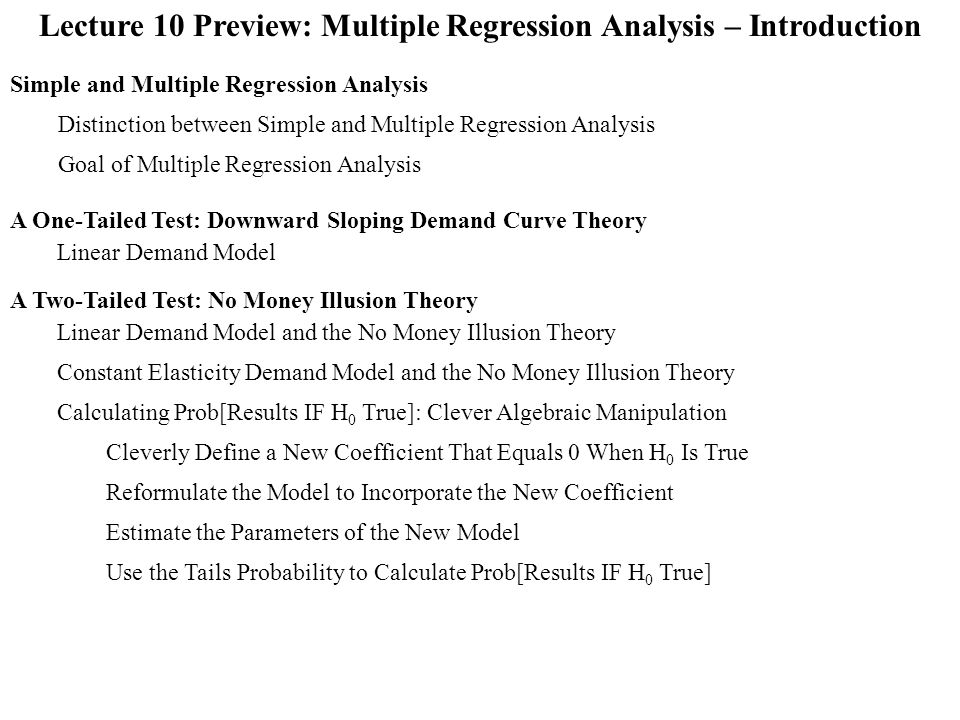 Lecture 10 Preview: Multiple Regression Analysis – Introduction

Simple and Multiple Regression Analysis

Distinction between Simple and Multiple Regression Analysis

Goal of Multiple Regression Analysis

A One-Tailed Test: Downward Sloping Demand Curve Theory

Linear Demand Model

A Two-Tailed Test: No Money Illusion Theory

Linear Demand Model and the No Money Illusion Theory

Constant Elasticity Demand Model and the No Money Illusion Theory

Calculating Prob[Results IF $H_0$ True]: Clever Algebraic Manipulation

Cleverly Define a New Coefficient That Equals 0 When $H_0$ Is True

Reformulate the Model to Incorporate the New Coefficient

Estimate the Parameters of the New Model

Use the Tails Probability to Calculate Prob[Results IF $H_0$ True]